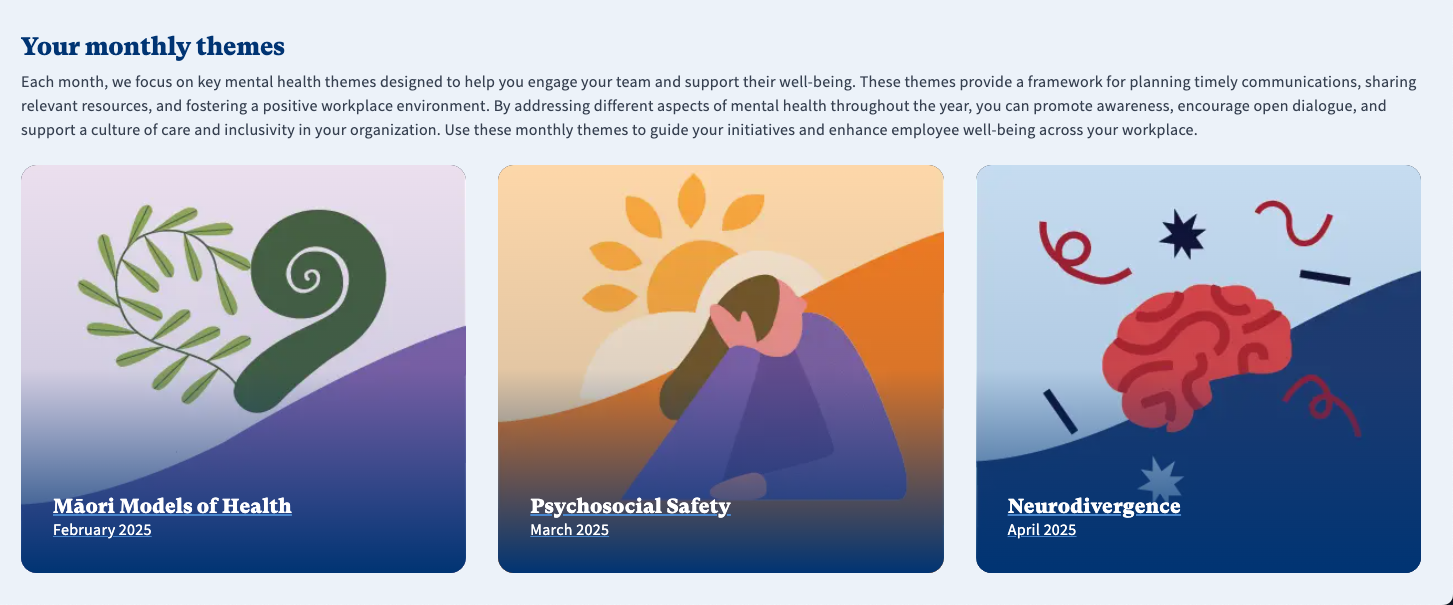 Your monthly themes

Each month, we focus on key mental health themes designed to help you engage your team and support their well-being. These themes provide a framework for planning timely communications, sharing relevant resources, and fostering a positive workplace environment. By addressing different aspects of mental health throughout the year, you can promote awareness, encourage open dialogue, and support a culture of care and inclusivity in your organization. Use these monthly themes to guide your initiatives and enhance employee well-being across your workplace.

Māori Models of Health
February 2025

Psychosocial Safety
March 2025

Neurodivergence
April 2025